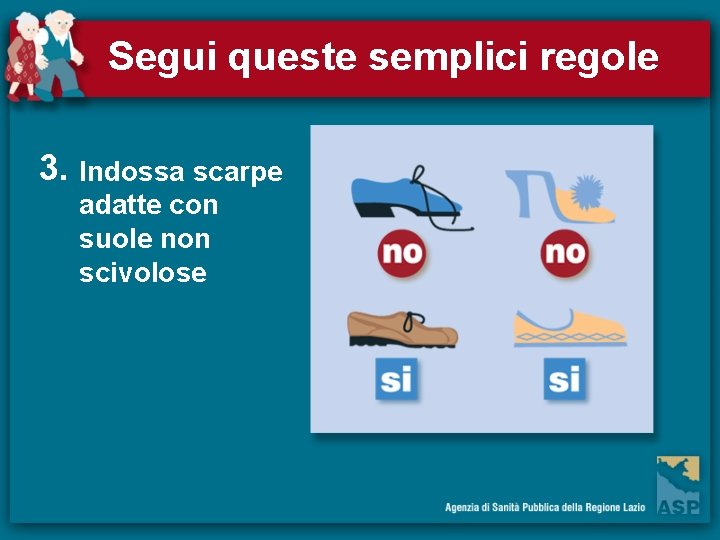 Segui queste semplici regole

3. Indossa scarpe adatte con suole non scivolose

no

no

si

si

Agenzia di Sanità Pubblica della Regione Lazio

ASP